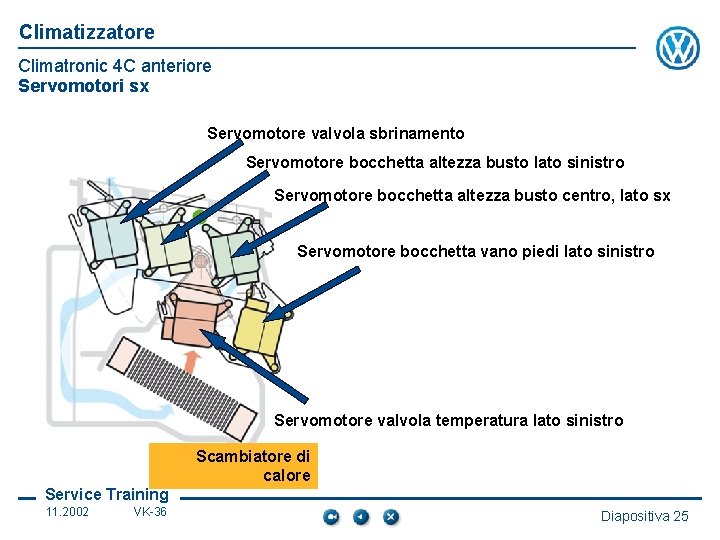 Climatizzatore

Climatronic 4C anteriore
Servomotori sx

Servomotore valvola sbrinamento

Servomotore bocchetta altezza busto lato sinistro

Servomotore bocchetta altezza busto centro, lato sx

Servomotore bocchetta vano piedi lato sinistro

Servomotore valvola temperatura lato sinistro

Scambiatore di calore

Service Training
11.2002 VK-36

Diapositiva 25